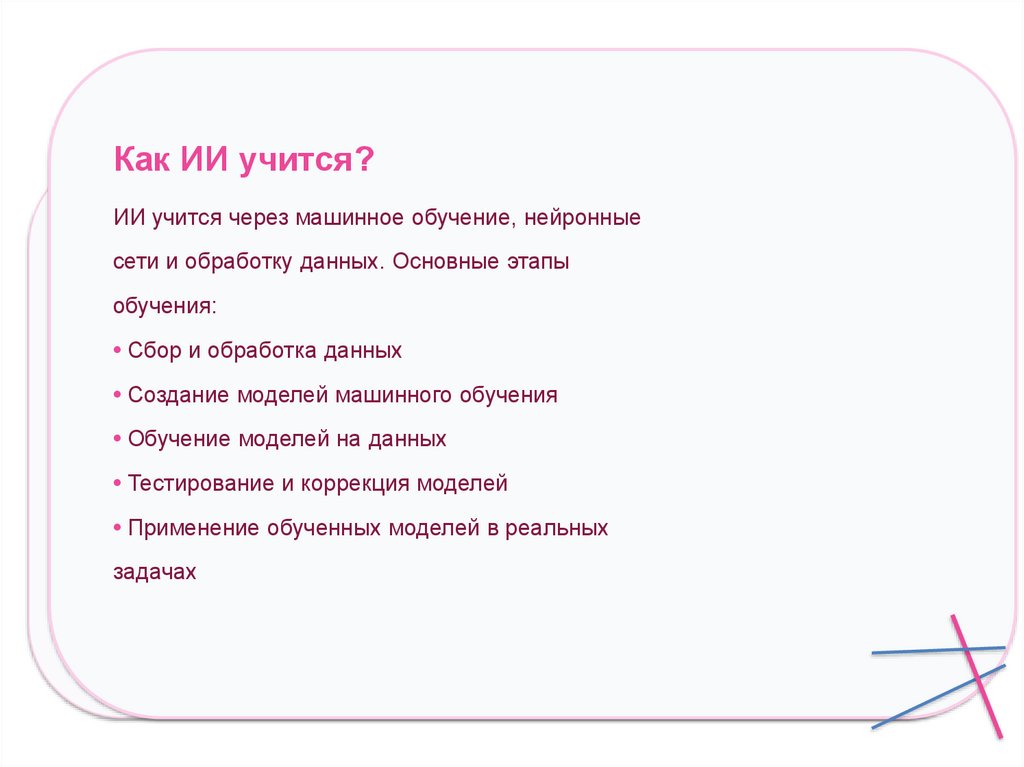 Как ИИ учится?

ИИ учится через машинное обучение, нейронные сети и обработку данных. Основные этапы обучения:

• Сбор и обработка данных

• Создание моделей машинного обучения

• Обучение моделей на данных

• Тестирование и коррекция моделей

• Применение обученных моделей в реальных задачах